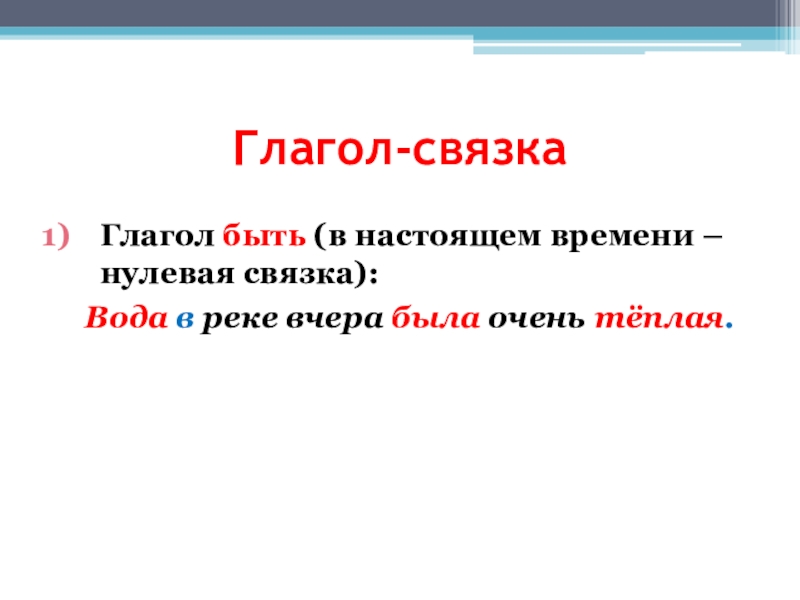 Глагол-связка

1) Глагол быть (в настоящем времени – нулевая связка):

Вода в реке вчера была очень тёплая.